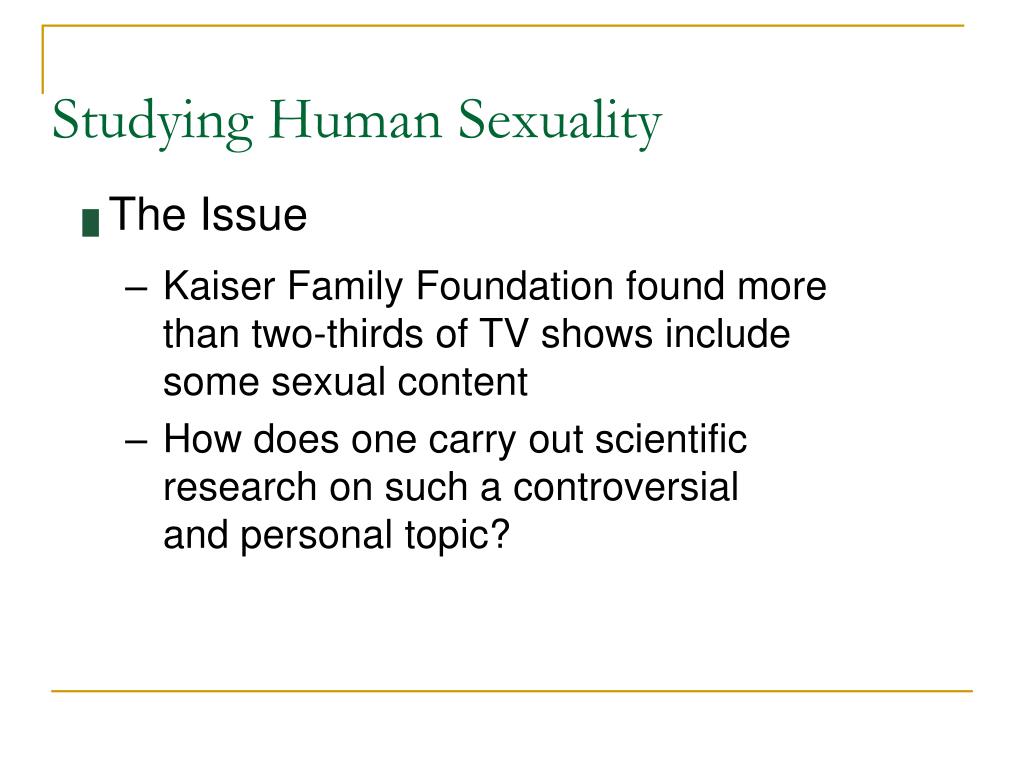 Studying Human Sexuality

The Issue

– Kaiser Family Foundation found more than two-thirds of TV shows include some sexual content

– How does one carry out scientific research on such a controversial and personal topic?